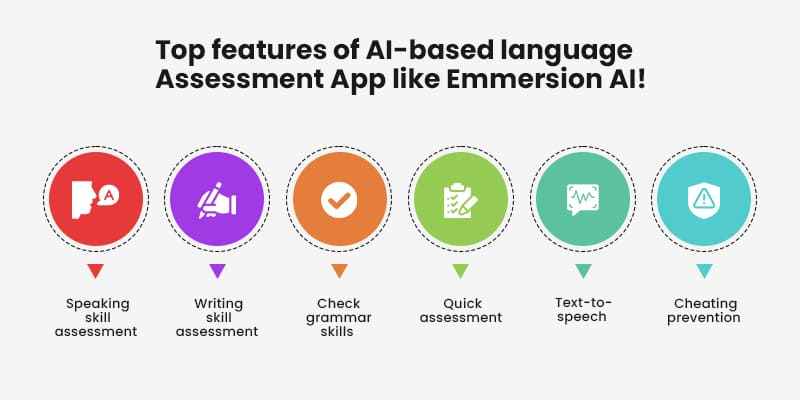 Top features of AI-based language Assessment App like Emmersion AI!

A

Speaking skill assessment

Writing skill assessment

Check grammar skills

Quick assessment

Text-to-speech

Cheating prevention